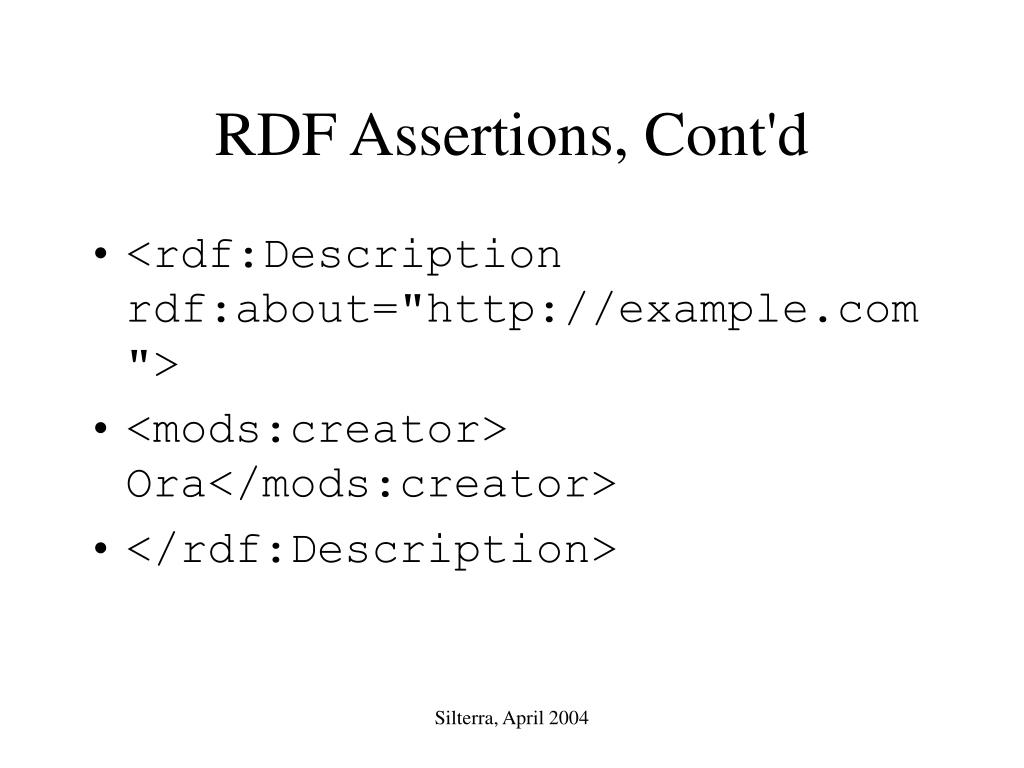 RDF Assertions, Cont'd

• <rdf:Description rdf:about="http://example.com">

• <mods:creator> Ora</mods:creator>

• </rdf:Description>

Silterra, April 2004